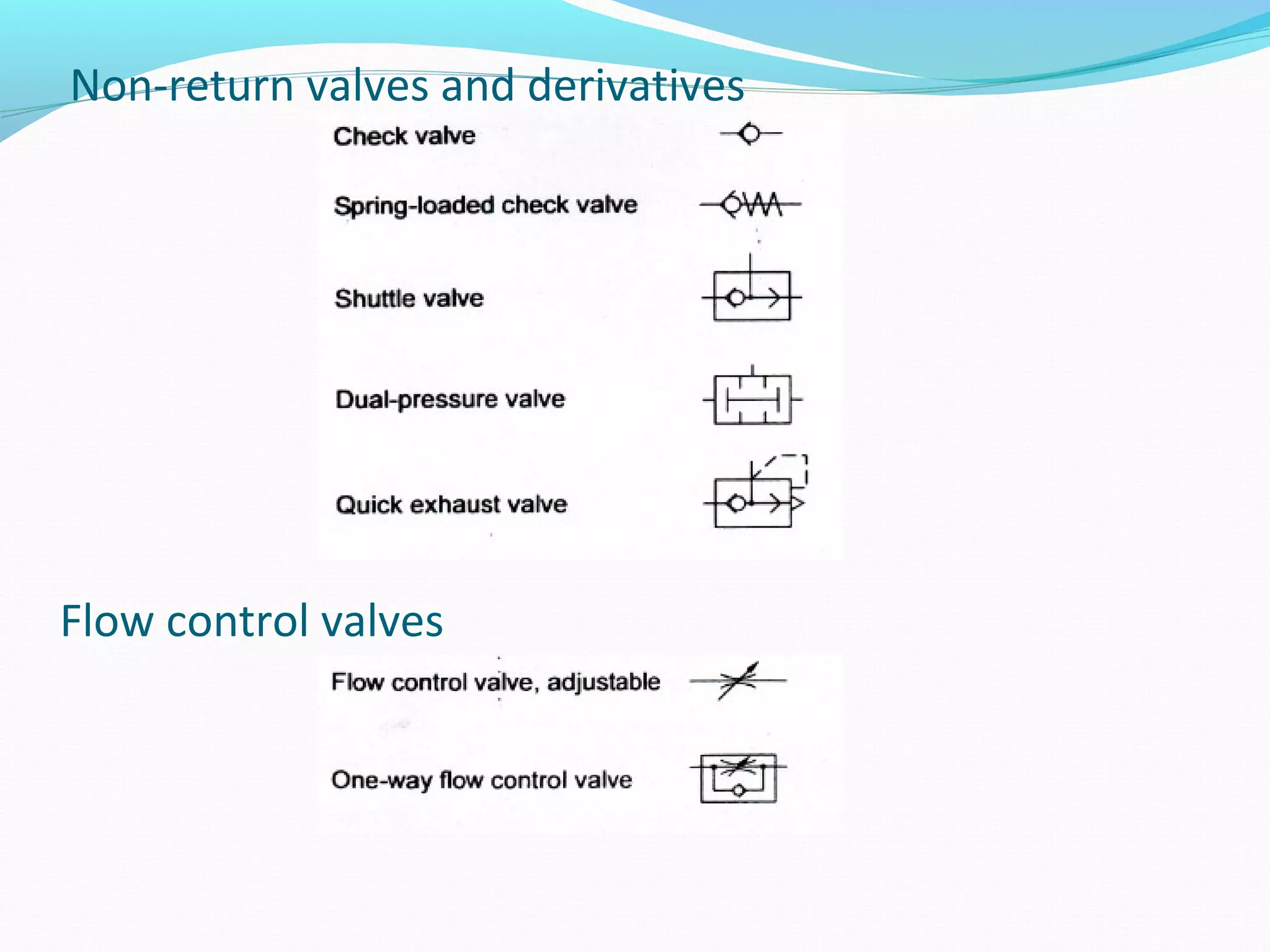 Non-return valves and derivatives

Check valve

Spring-loaded check valve

Shuttle valve

Dual-pressure valve

Quick exhaust valve

Flow control valves

Flow control valve, adjustable

One-way flow control valve